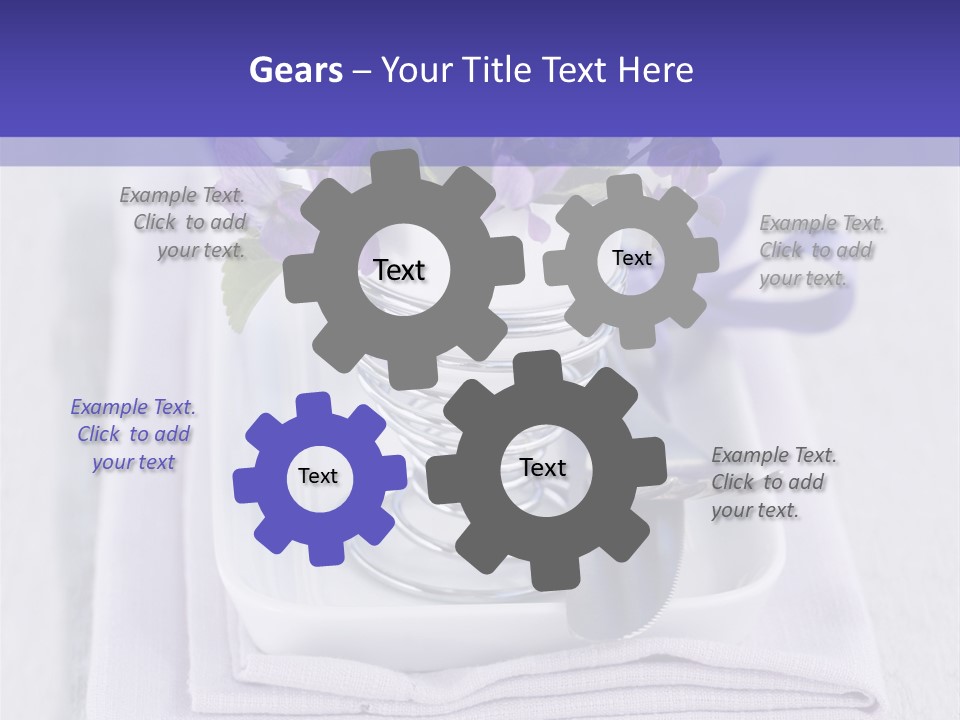 Gears – Your Title Text Here

Example Text. Click to add your text.

Text

Text

Example Text. Click to add your text.

Example Text. Click to add your text

Text

Text

Example Text. Click to add your text.